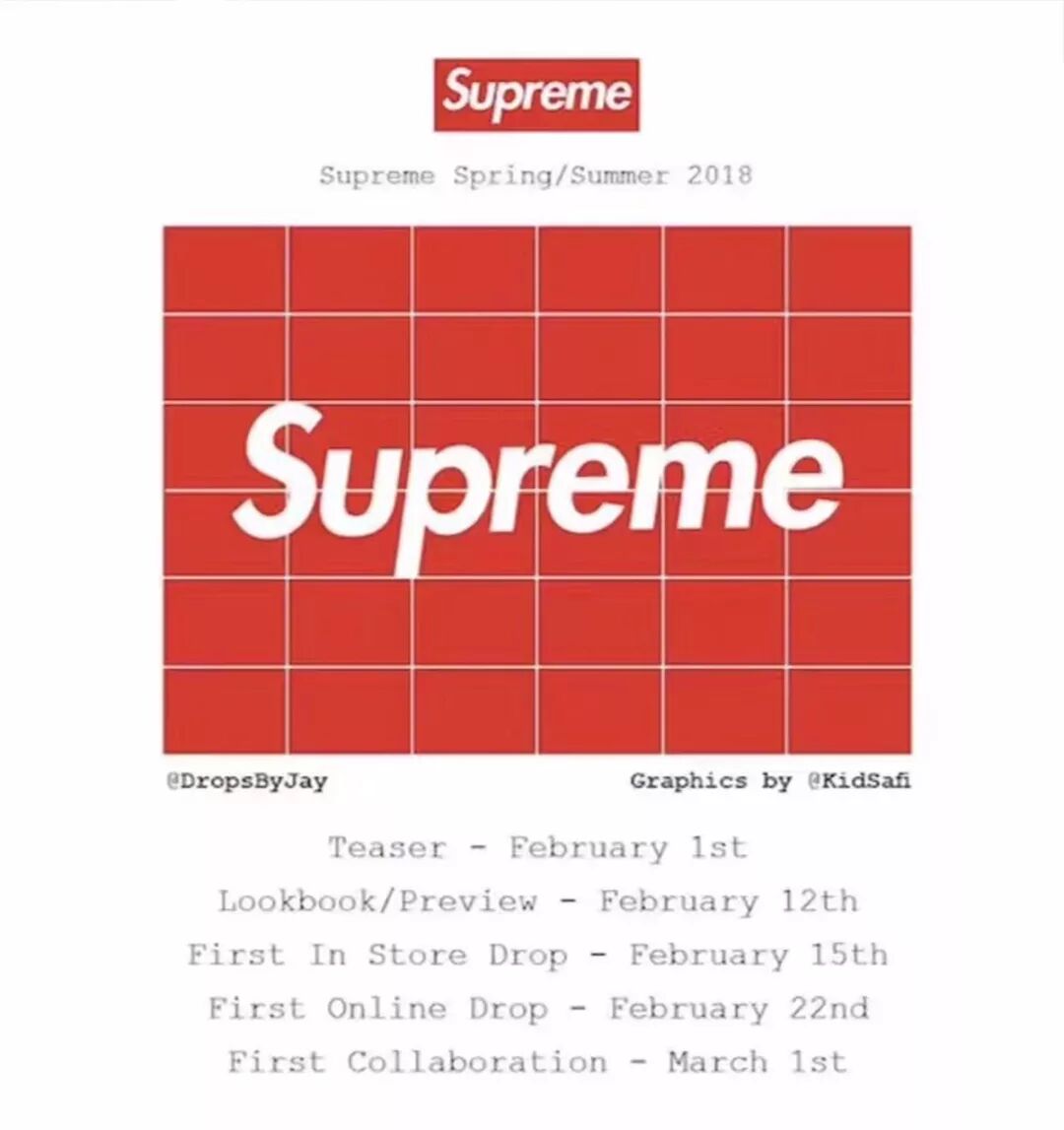 Supreme

Supreme Spring/Summer 2018

Supreme

@DropsByJay

Graphics by @KidSafi

Teaser - February 1st
Lookbook/Preview - February 12th
First In Store Drop - February 15th
First Online Drop - February 22nd
First Collaboration - March 1st